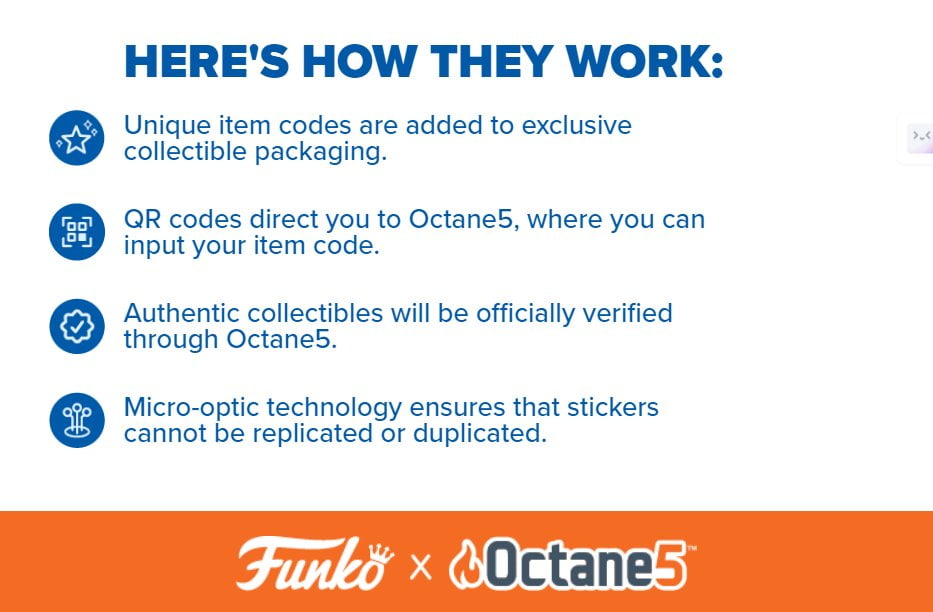 HERE'S HOW THEY WORK:

Unique item codes are added to exclusive collectible packaging.

QR codes direct you to Octane5, where you can input your item code.

Authentic collectibles will be officially verified through Octane5.

Micro-optic technology ensures that stickers cannot be replicated or duplicated.

Funko × Octane5™